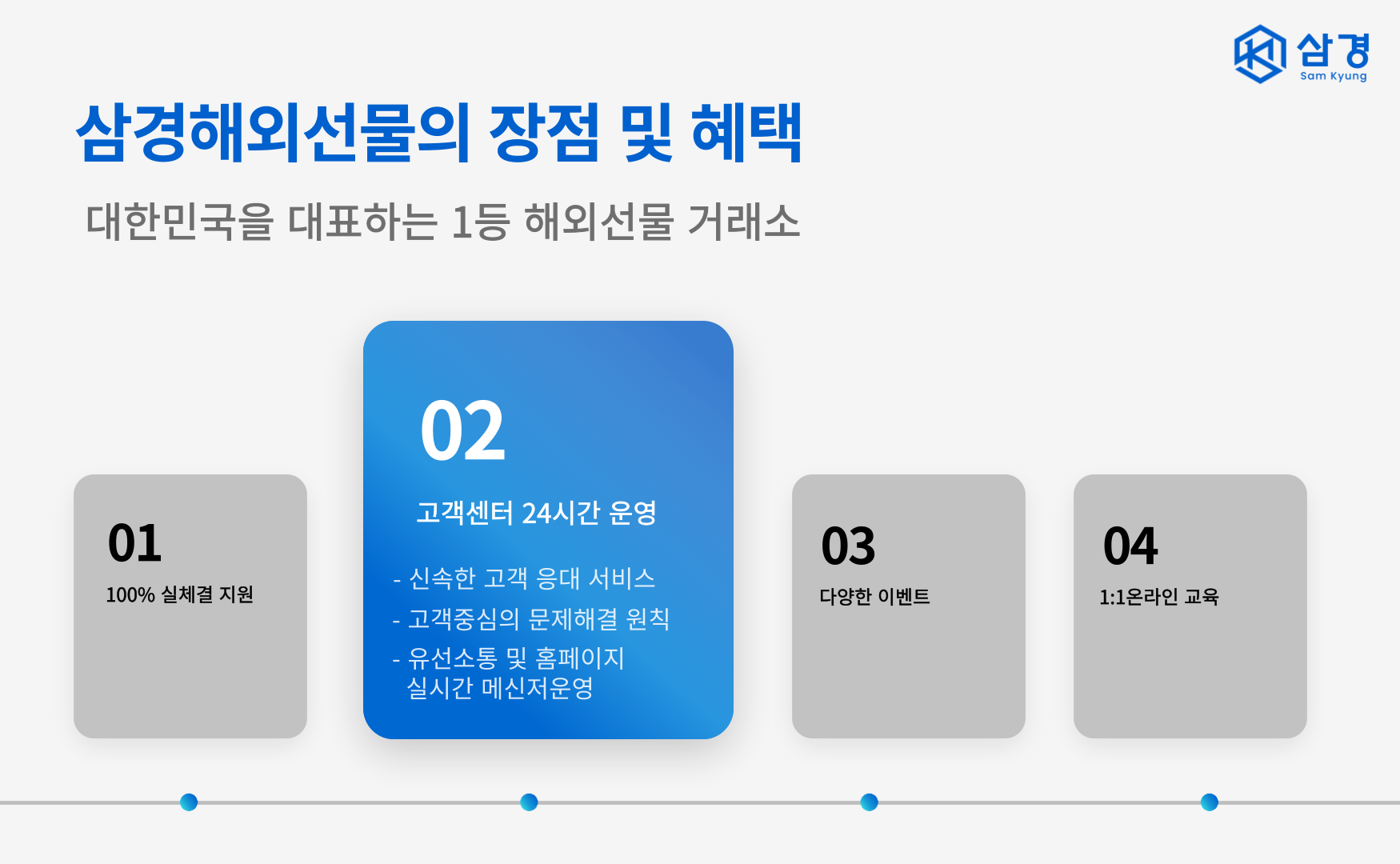 삼경
Sam Kyung

삼경해외선물의 장점 및 혜택

대한민국을 대표하는 1등 해외선물 거래소

01
100% 실체결 지원

02
고객센터 24시간 운영
- 신속한 고객 응대 서비스
- 고객중심의 문제해결 원칙
- 유선소통 및 홈페이지 실시간 메신저운영

03
다양한 이벤트

04
1:1온라인 교육